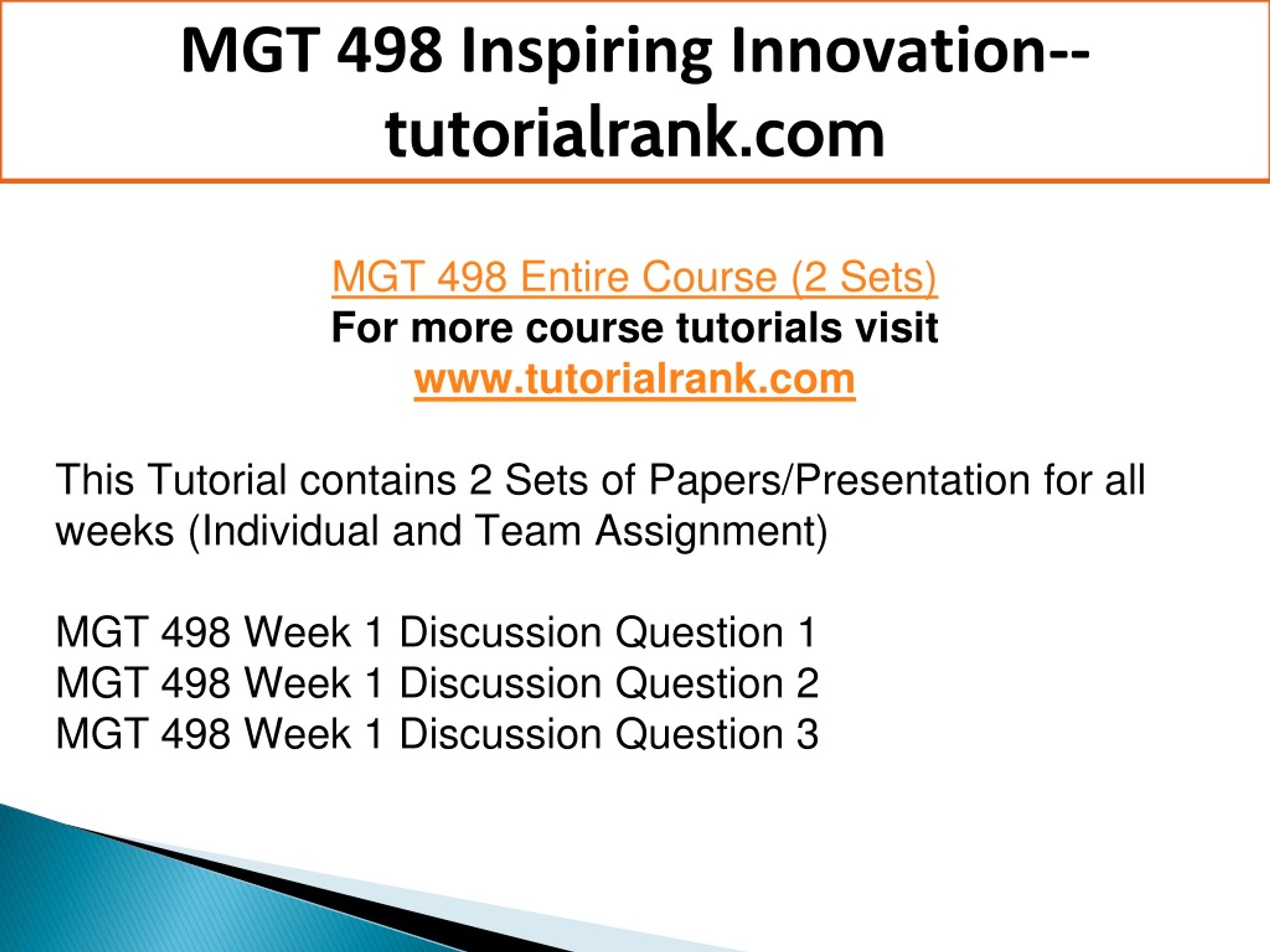 MGT 498 Inspiring Innovation--tutorialrank.com

MGT 498 Entire Course (2 Sets)
For more course tutorials visit
www.tutorialrank.com

This Tutorial contains 2 Sets of Papers/Presentation for all weeks (Individual and Team Assignment)

MGT 498 Week 1 Discussion Question 1
MGT 498 Week 1 Discussion Question 2
MGT 498 Week 1 Discussion Question 3